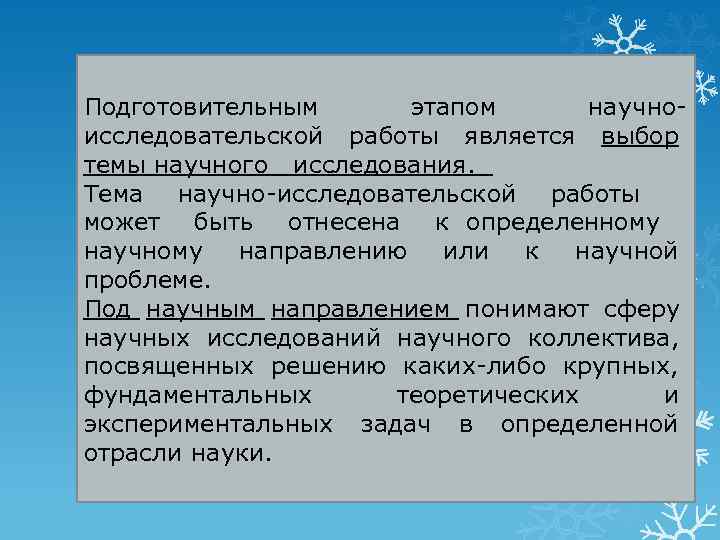 Подготовительным этапом научно-исследовательской работы является выбор темы научного исследования.
Тема научно-исследовательской работы может быть отнесена к определенному научному направлению или к научной проблеме.
Под научным направлением понимают сферу научных исследований научного коллектива, посвященных решению каких-либо крупных, фундаментальных теоретических и экспериментальных задач в определенной отрасли науки.